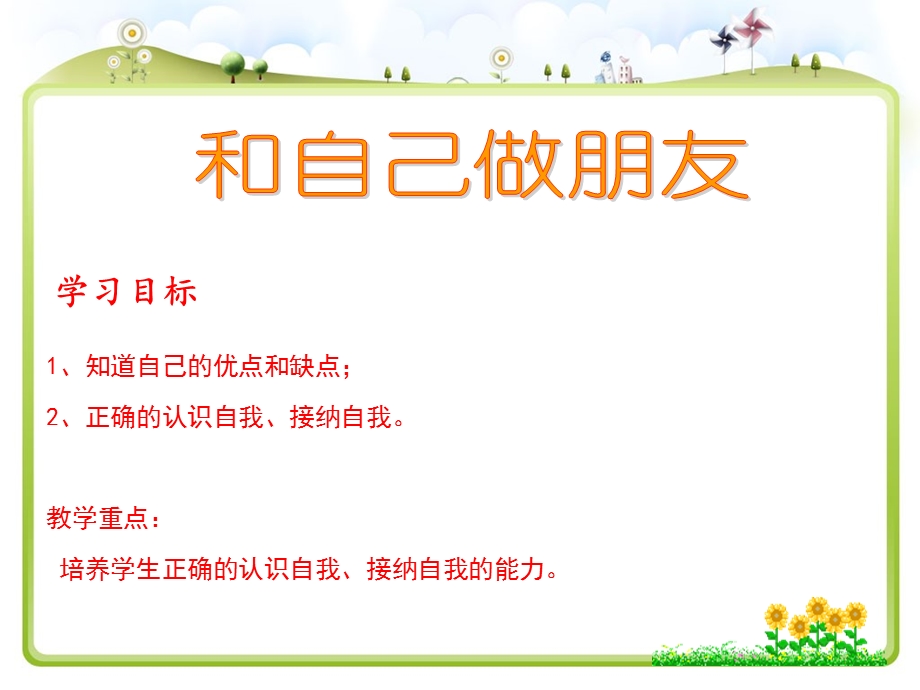 和自己做朋友

学习目标

1、知道自己的优点和缺点；

2、正确的认识自我、接纳自我。

教学重点：

培养学生正确的认识自我、接纳自我的能力。